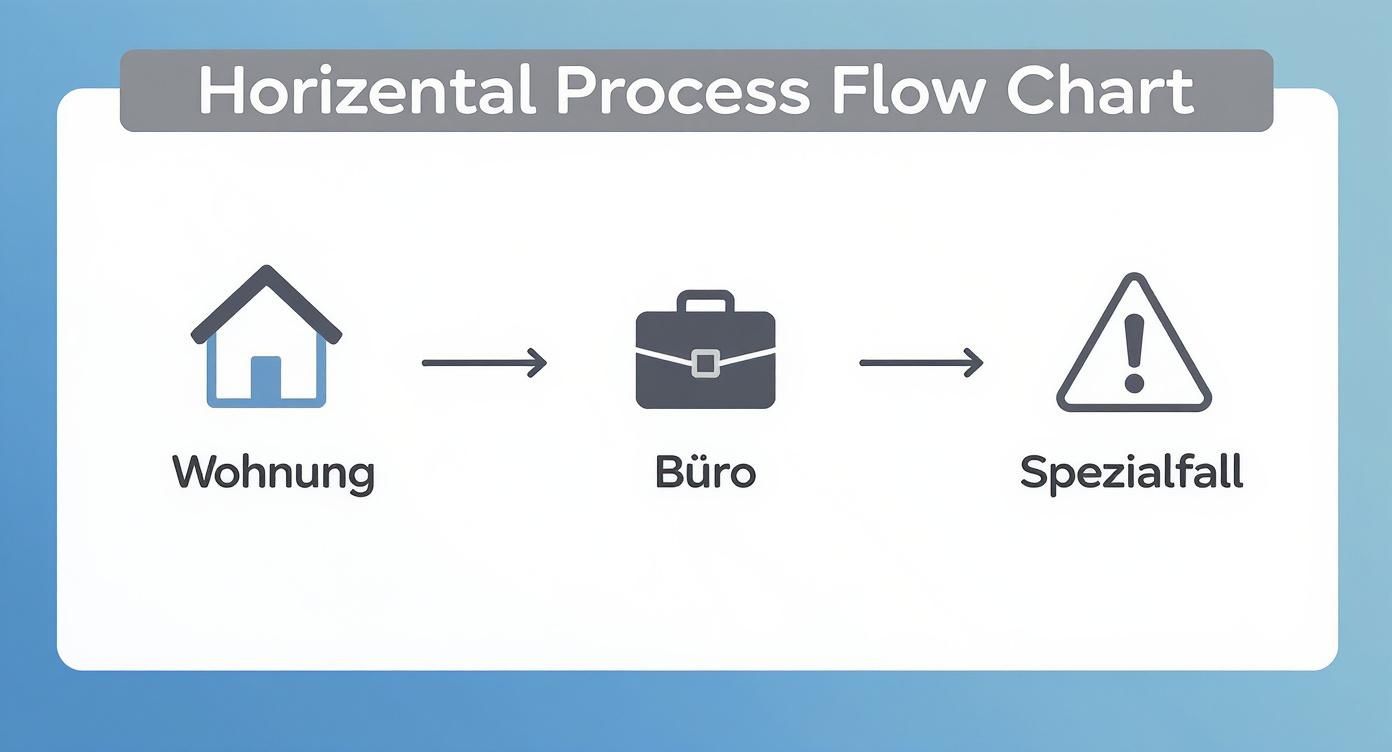 Horizental Process Flow Chart

Wohnung

Büro

Spezialfall